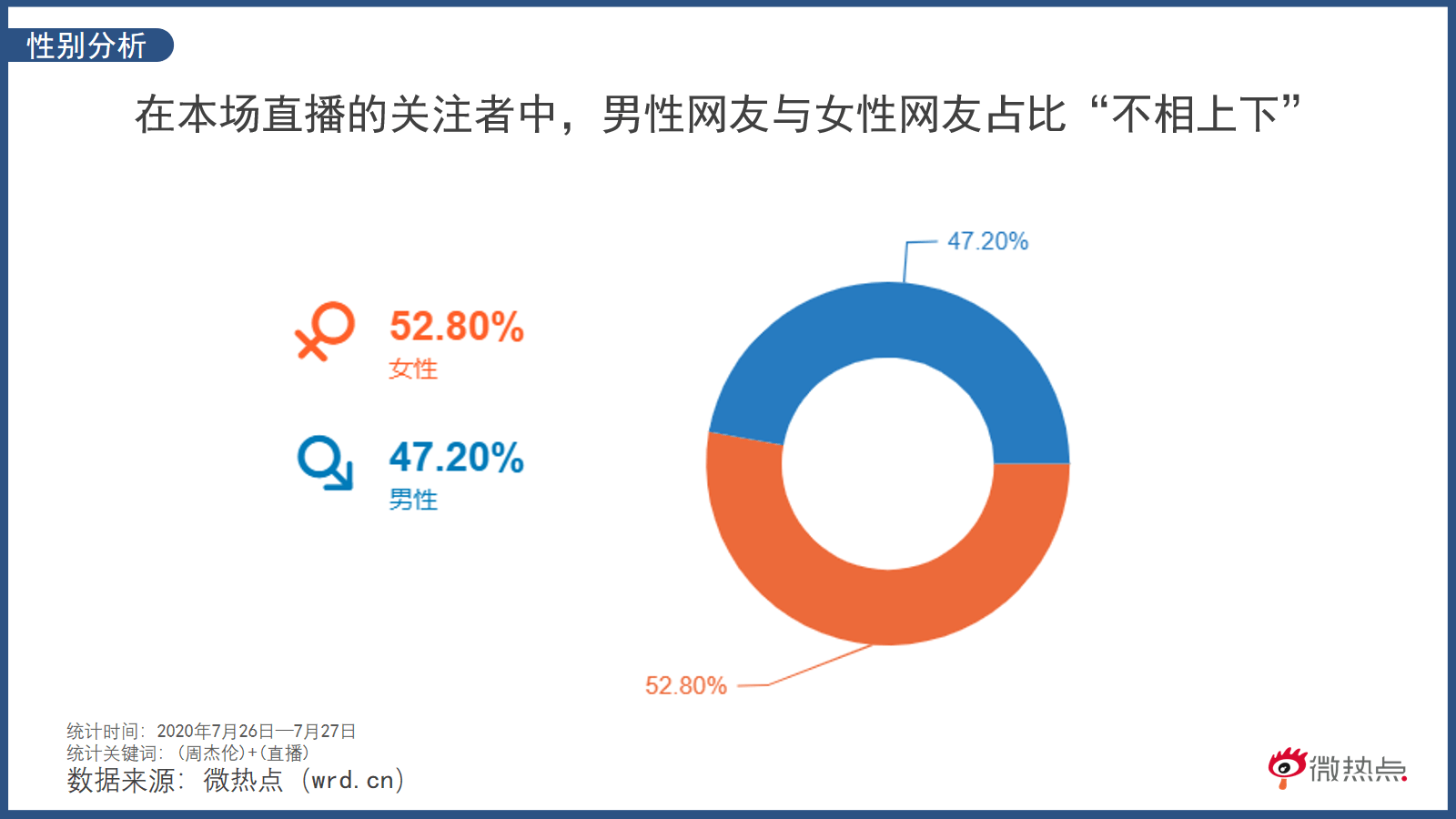 性别分析

在本场直播的关注者中，男性网友与女性网友占比“不相上下”

52.80%
女性

47.20%
男性

47.20%

52.80%

统计时间：2020年7月26日—7月27日
统计关键词：（周杰伦）+（直播）
数据来源：微热点（wrd.cn）

微热点